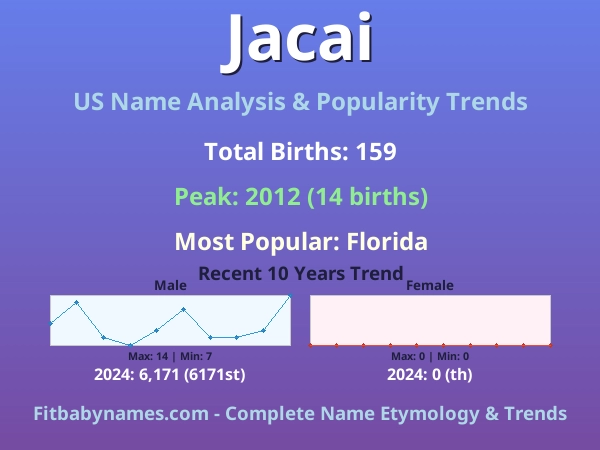 Jacai

US Name Analysis & Popularity Trends

Total Births: 159

Peak: 2012 (14 births)

Most Popular: Florida

Recent 10 Years Trend

Male

Max: 14 | Min: 7

2024: 6,171 (6171st)

Female

Max: 0 | Min: 0

2024: 0 (th)

Fitbabynames.com - Complete Name Etymology & Trends